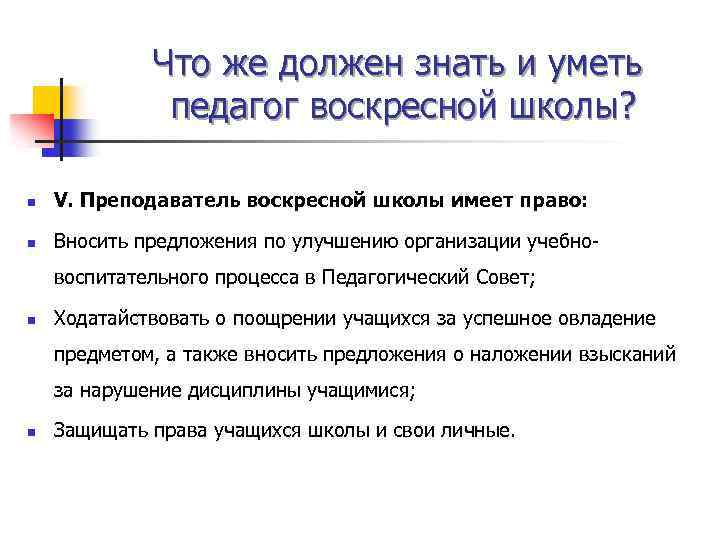 Что же должен знать и уметь педагог воскресной школы?

V. Преподаватель воскресной школы имеет право:

Вносить предложения по улучшению организации учебно-воспитательного процесса в Педагогический Совет;

Ходатайствовать о поощрении учащихся за успешное овладение предметом, а также вносить предложения о наложении взысканий за нарушение дисциплины учащимися;

Защищать права учащихся школы и свои личные.